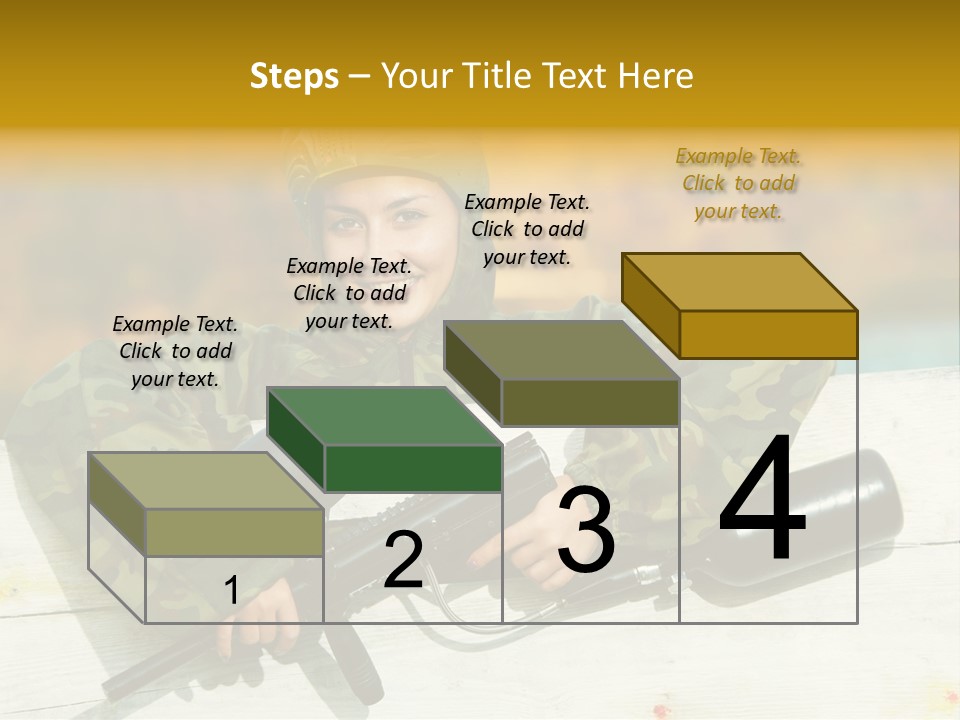 Steps – Your Title Text Here

Example Text. Click to add your text.

Example Text. Click to add your text.

Example Text. Click to add your text.

Example Text. Click to add your text.

1

2

3

4